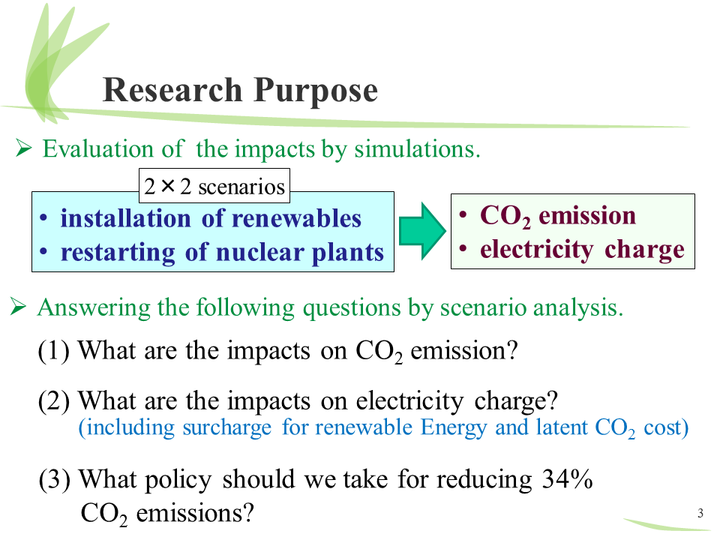 Research Purpose

➢ Evaluation of the impacts by simulations.

2×2 scenarios

• installation of renewables
• restarting of nuclear plants

• $CO_2$ emission
• electricity charge

➢ Answering the following questions by scenario analysis.

(1) What are the impacts on $CO_2$ emission?

(2) What are the impacts on electricity charge?
(including surcharge for renewable Energy and latent $CO_2$ cost)

(3) What policy should we take for reducing 34% $CO_2$ emissions?

3